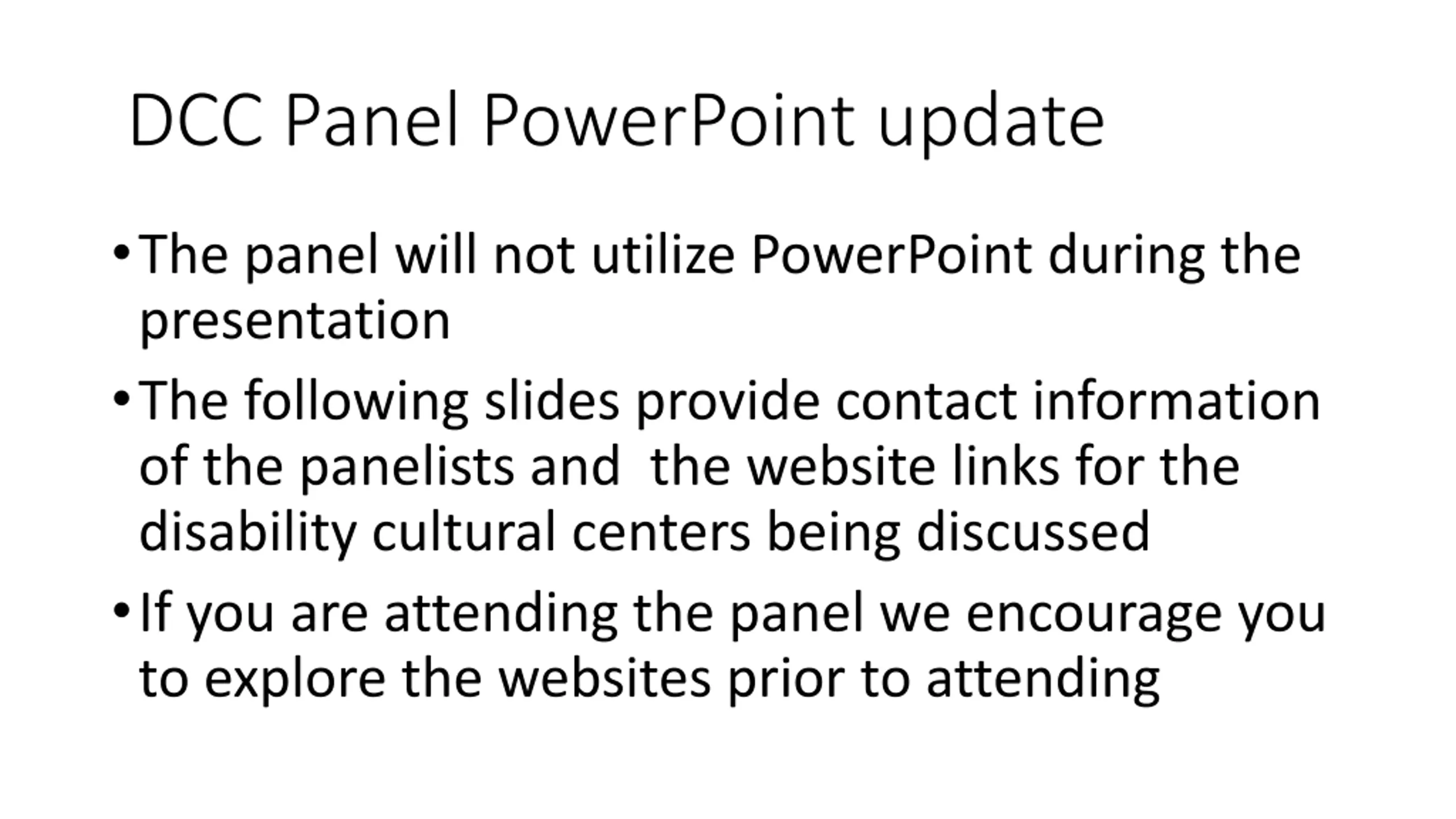 DCC Panel PowerPoint update

• The panel will not utilize PowerPoint during the presentation

• The following slides provide contact information of the panelists and  the website links for the disability cultural centers being discussed

• If you are attending the panel we encourage you to explore the websites prior to attending